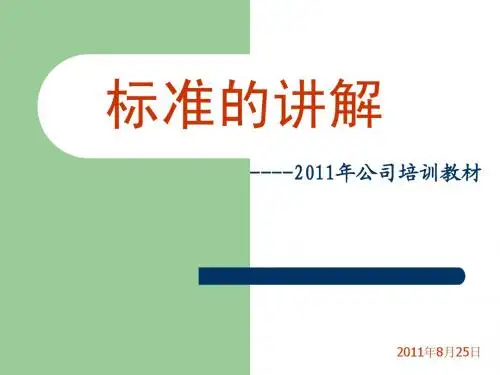 标准的讲解

----2011年公司培训教材

2011年8月25日